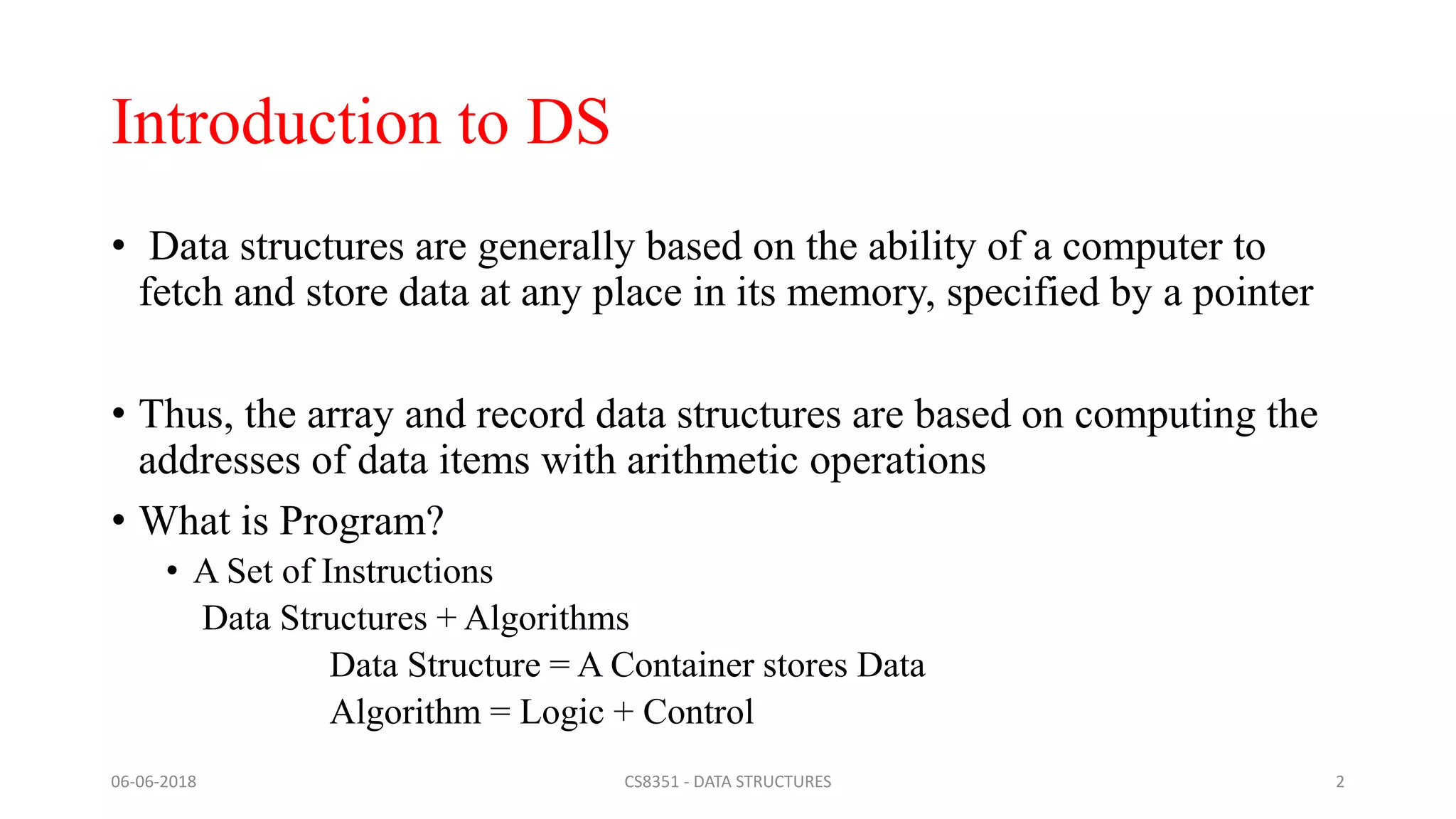 Introduction to DS

• Data structures are generally based on the ability of a computer to fetch and store data at any place in its memory, specified by a pointer

• Thus, the array and record data structures are based on computing the addresses of data items with arithmetic operations

• What is Program?

• A Set of Instructions

Data Structures + Algorithms

Data Structure = A Container stores Data

Algorithm = Logic + Control

06-06-2018

CS8351 - DATA STRUCTURES

2